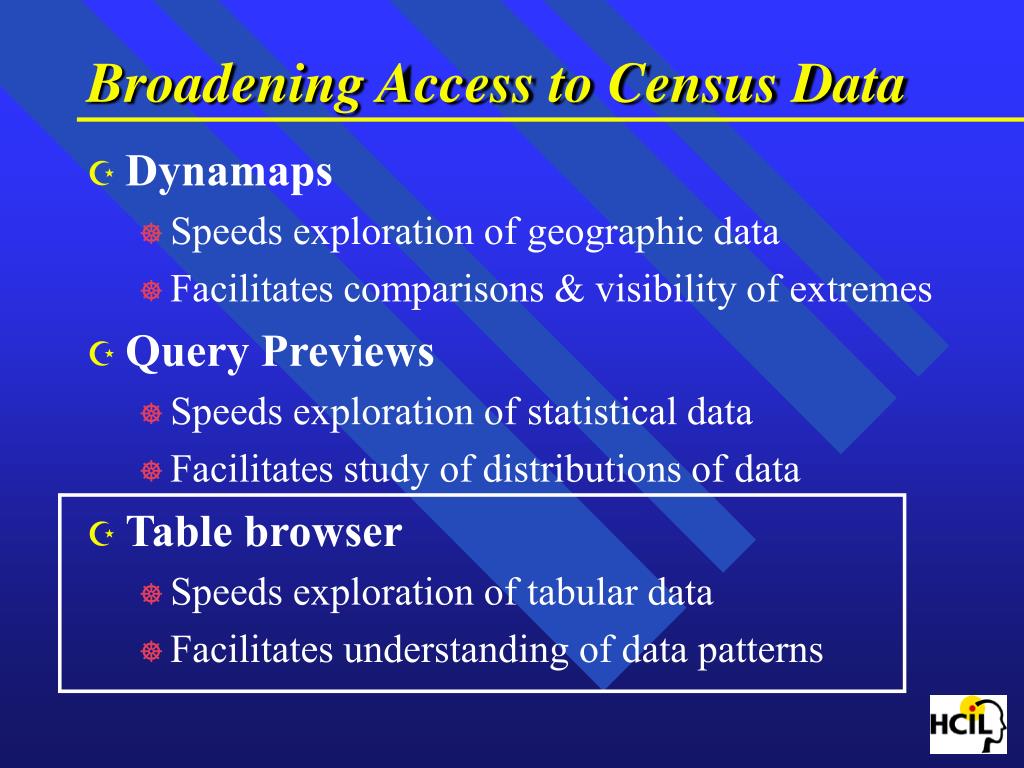 Broadening Access to Census Data

Dynamaps
Speeds exploration of geographic data
Facilitates comparisons & visibility of extremes

Query Previews
Speeds exploration of statistical data
Facilitates study of distributions of data

Table browser
Speeds exploration of tabular data
Facilitates understanding of data patterns

HCIL